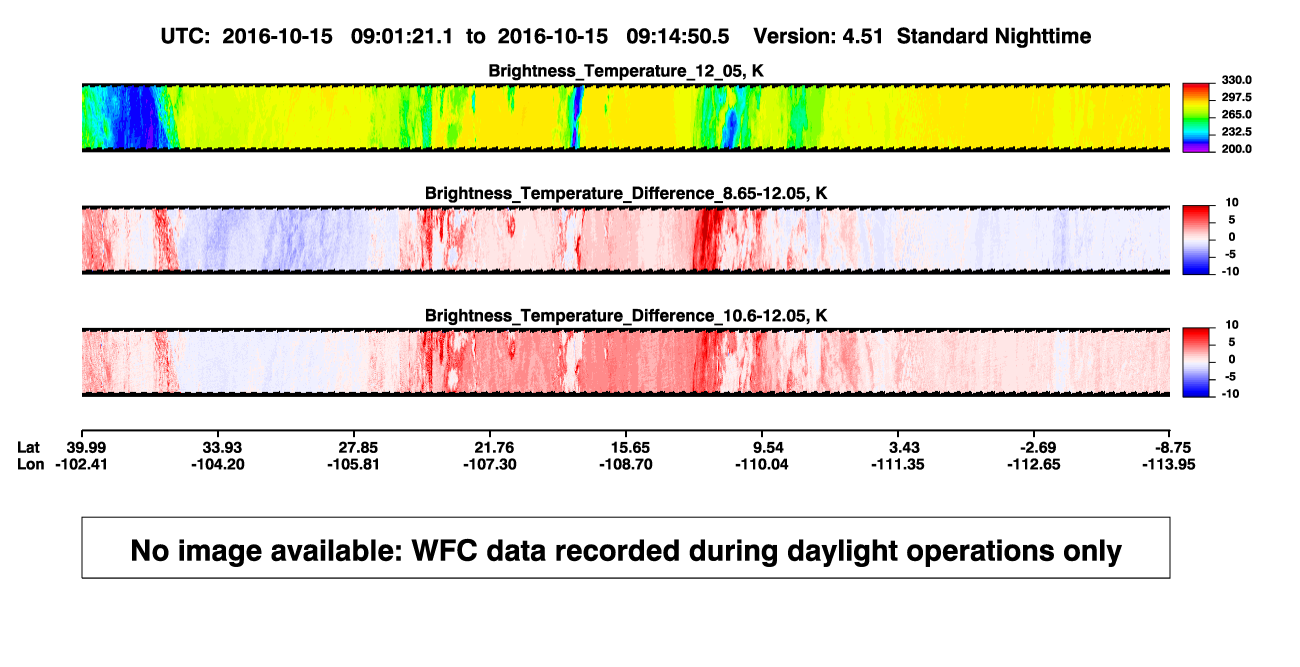 UTC: 2016-10-15 09:01:21.1 to 2016-10-15 09:14:50.5 Version: 4.51 Standard Nighttime

Brightness_Temperature_12_05, K

330.0
297.5
265.0
232.5
200.0

Brightness_Temperature_Difference_8.65-12.05, K

10
5
0
-5
-10

Brightness_Temperature_Difference_10.6-12.05, K

10
5
0
-5
-10

| Lat | 39.99 | 33.93 | 27.85 | 21.76 | 15.65 | 9.54 | 3.43 | -2.69 | -8.75 |
|---|---|---|---|---|---|---|---|---|---|
| Lon | -102.41 | -104.20 | -105.81 | -107.30 | -108.70 | -110.04 | -111.35 | -112.65 | -113.95 |

No image available: WFC data recorded during daylight operations only